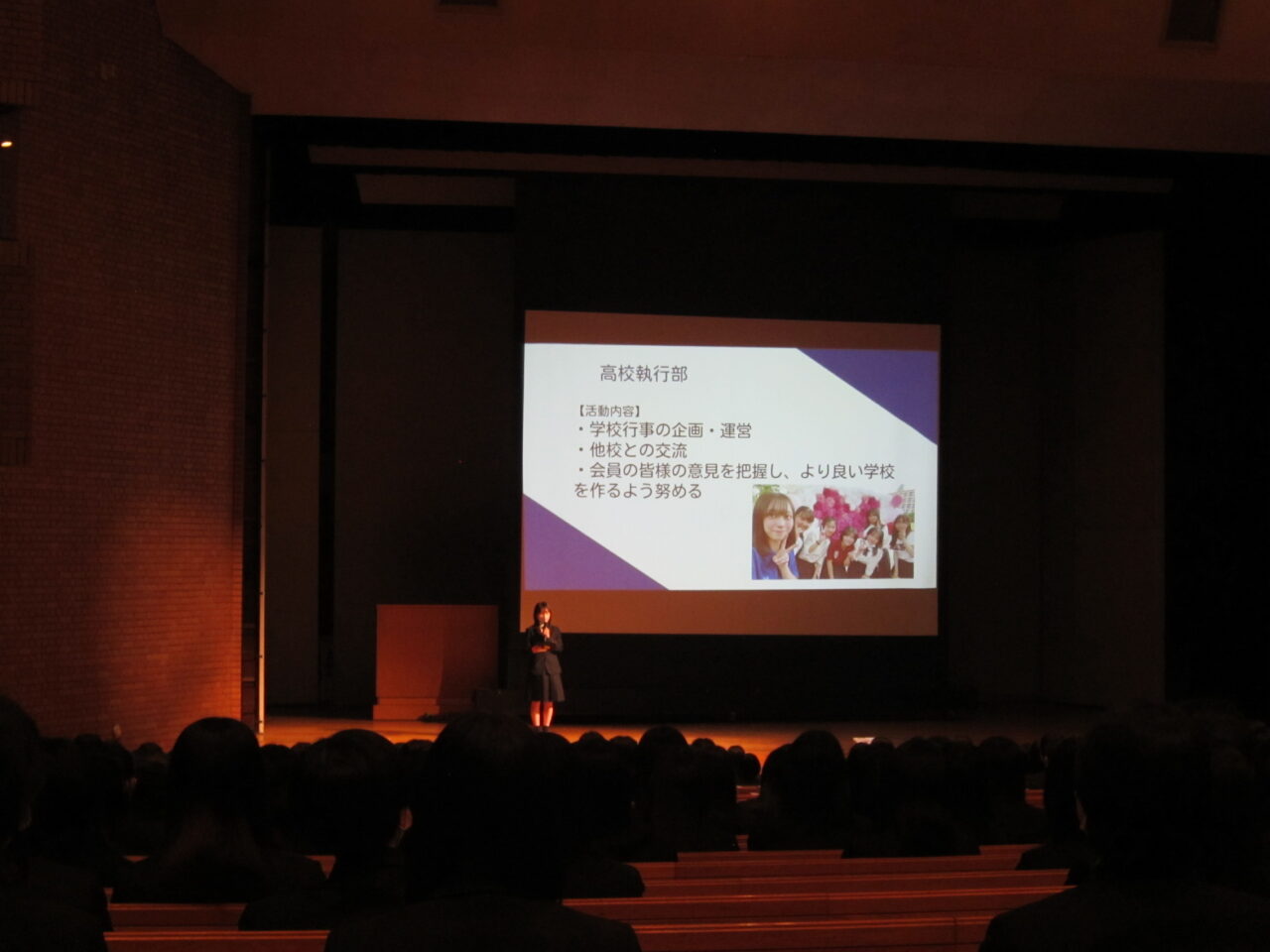 高校執行部

【活動内容】
・学校行事の企画・運営
・他校との交流
・会員の皆様の意見を把握し、より良い学校を作るよう努める